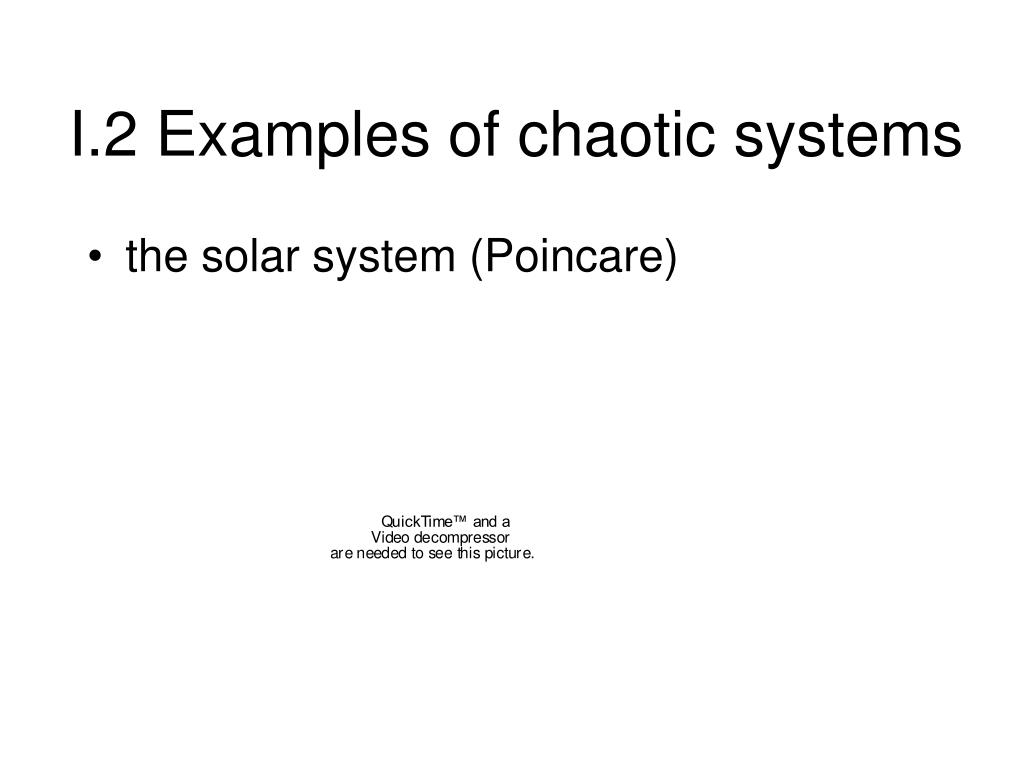 I.2 Examples of chaotic systems

• the solar system (Poincare)

QuickTime™ and a
Video decompressor
are needed to see this picture.